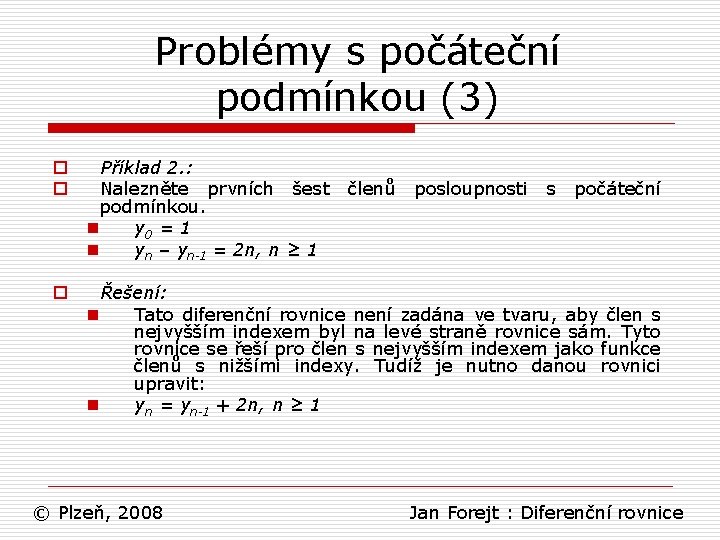 Problémy s počáteční podmínkou (3)

Příklad 2.:

Nalezněte prvních šest členů posloupnosti s počáteční podmínkou.

$y_0 = 1$

$y_n - y_{n-1} = 2n, n \geq 1$

Řešení:

Tato diferenční rovnice není zadána ve tvaru, aby člen s nejvyšším indexem byl na levé straně rovnice sám. Tyto rovnice se řeší pro člen s nejvyšším indexem jako funkce členů s nižšími indexy. Tudíž je nutno danou rovnici upravit:

$y_n = y_{n-1} + 2n, n \geq 1$

© Plzeň, 2008

Jan Forejt : Diferenční rovnice